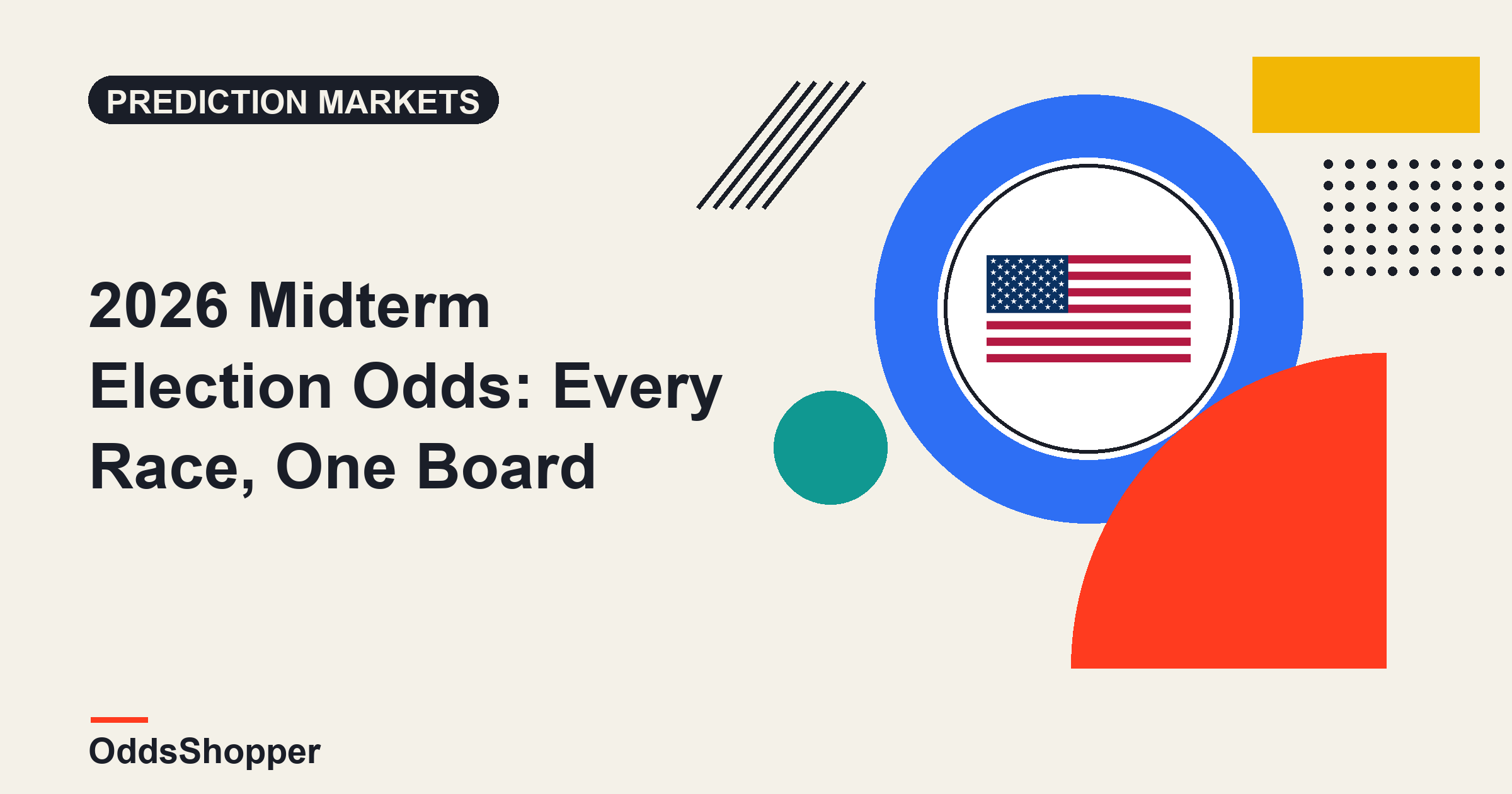 PREDICTION MARKETS

2026 Midterm Election Odds: Every Race, One Board

OddsShopper